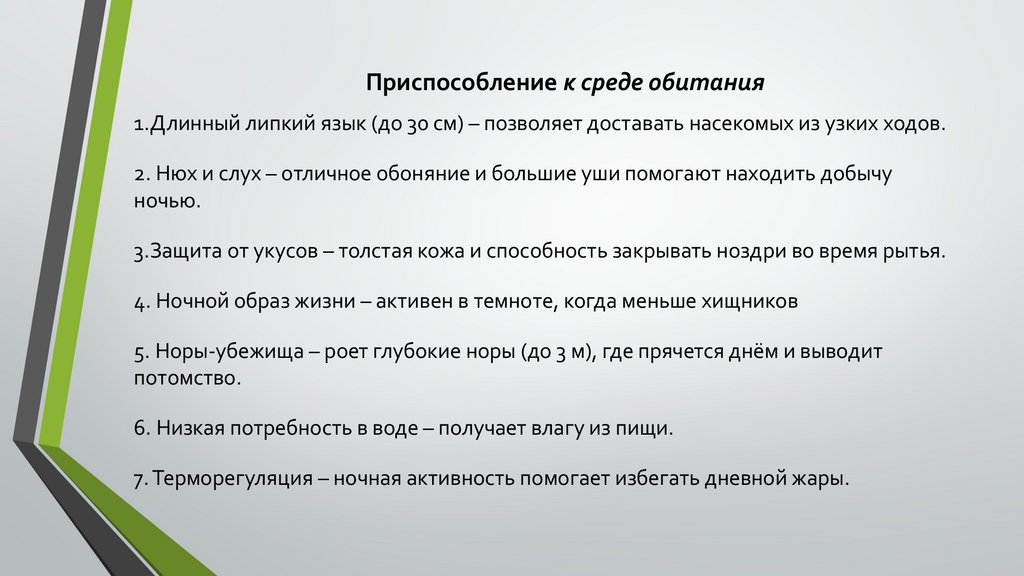 Приспособление к среде обитания

1.Длинный липкий язык (до 30 см) – позволяет доставать насекомых из узких ходов.

2. Нюх и слух – отличное обоняние и большие уши помогают находить добычу ночью.

3.Защита от укусов – толстая кожа и способность закрывать ноздри во время рытья.

4. Ночной образ жизни – активен в темноте, когда меньше хищников

5. Норы-убежища – роет глубокие норы (до 3 м), где прячется днём и выводит потомство.

6. Низкая потребность в воде – получает влагу из пищи.

7. Терморегуляция – ночная активность помогает избегать дневной жары.